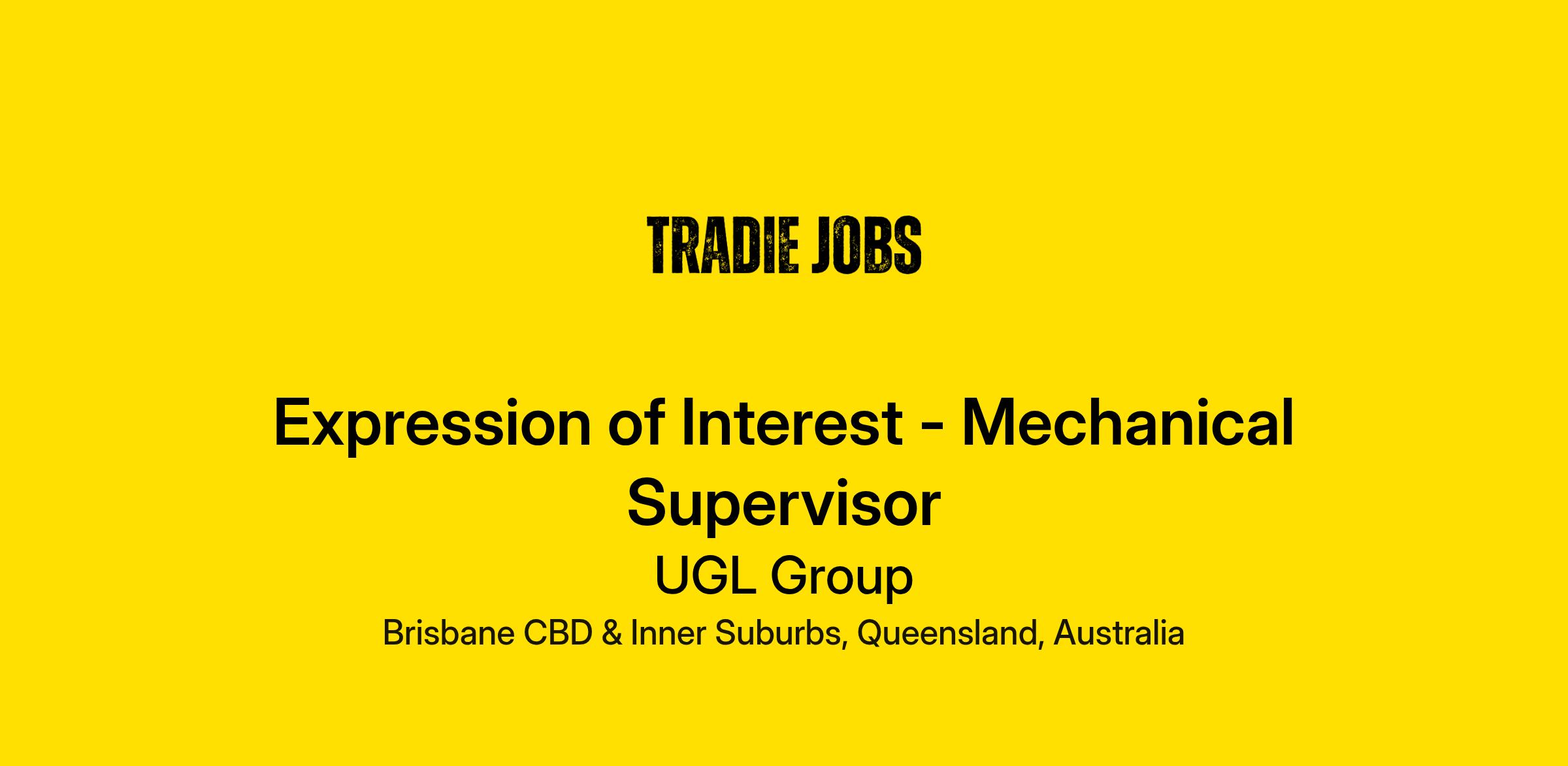 TRADIE JOBS

Expression of Interest - Mechanical Supervisor

UGL Group

Brisbane CBD & Inner Suburbs, Queensland, Australia